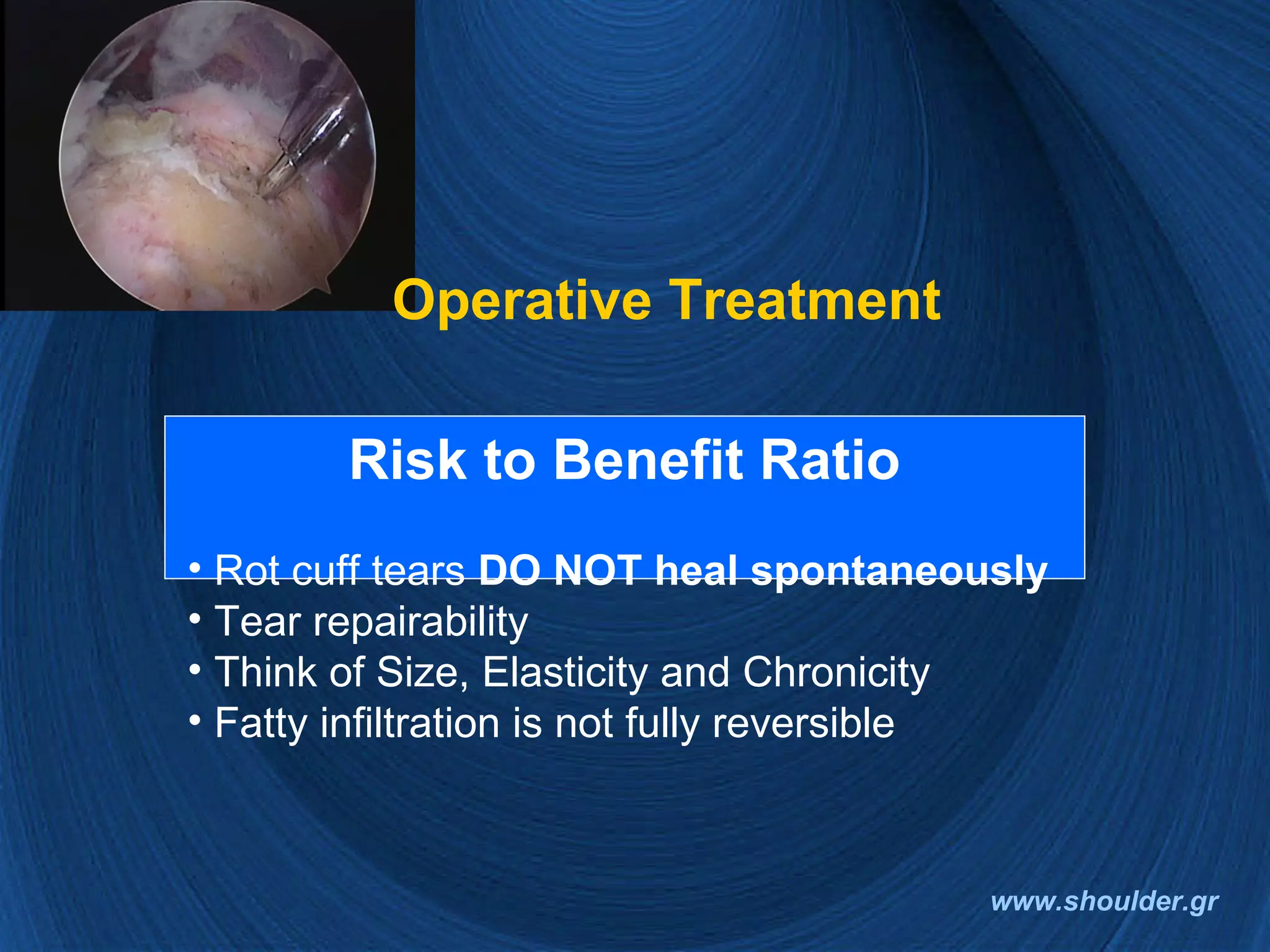 Operative Treatment

Risk to Benefit Ratio

• Rot cuff tears DO NOT heal spontaneously
• Tear repairability
• Think of Size, Elasticity and Chronicity
• Fatty infiltration is not fully reversible

www.shoulder.gr